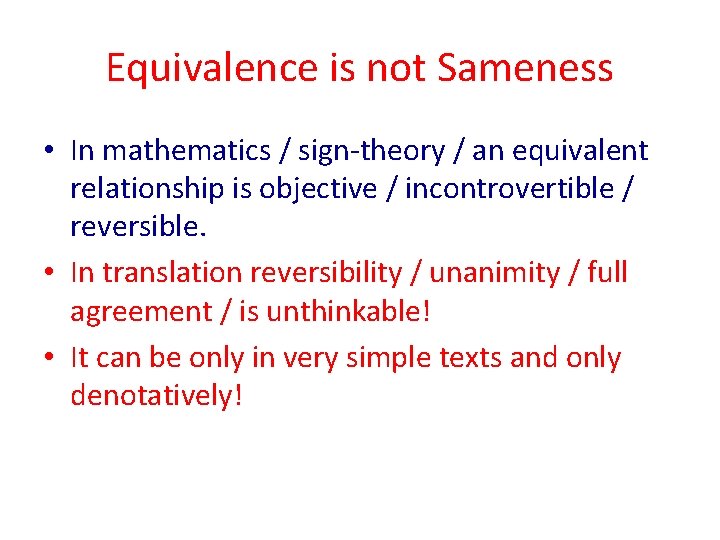 Equivalence is not Sameness

• In mathematics / sign-theory / an equivalent relationship is objective / incontrovertible / reversible.

• In translation reversibility / unanimity / full agreement / is unthinkable!

• It can be only in very simple texts and only denotatively!